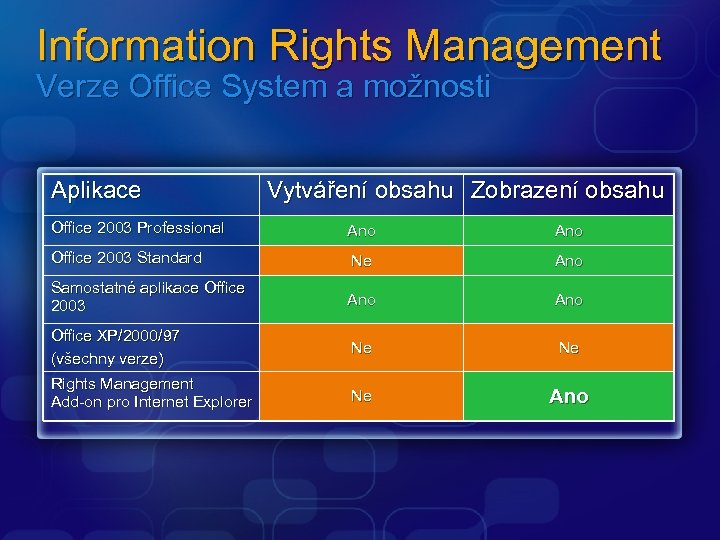 Information Rights Management
Verze Office System a možnosti

| Aplikace | Vytváření obsahu | Zobrazení obsahu |
|---|---|---|
| Office 2003 Professional | Ano | Ano |
| Office 2003 Standard | Ne | Ano |
| Samostatné aplikace Office 2003 | Ano | Ano |
| Office XP/2000/97 (všechny verze) | Ne | Ne |
| Rights Management Add-on pro Internet Explorer | Ne | Ano |